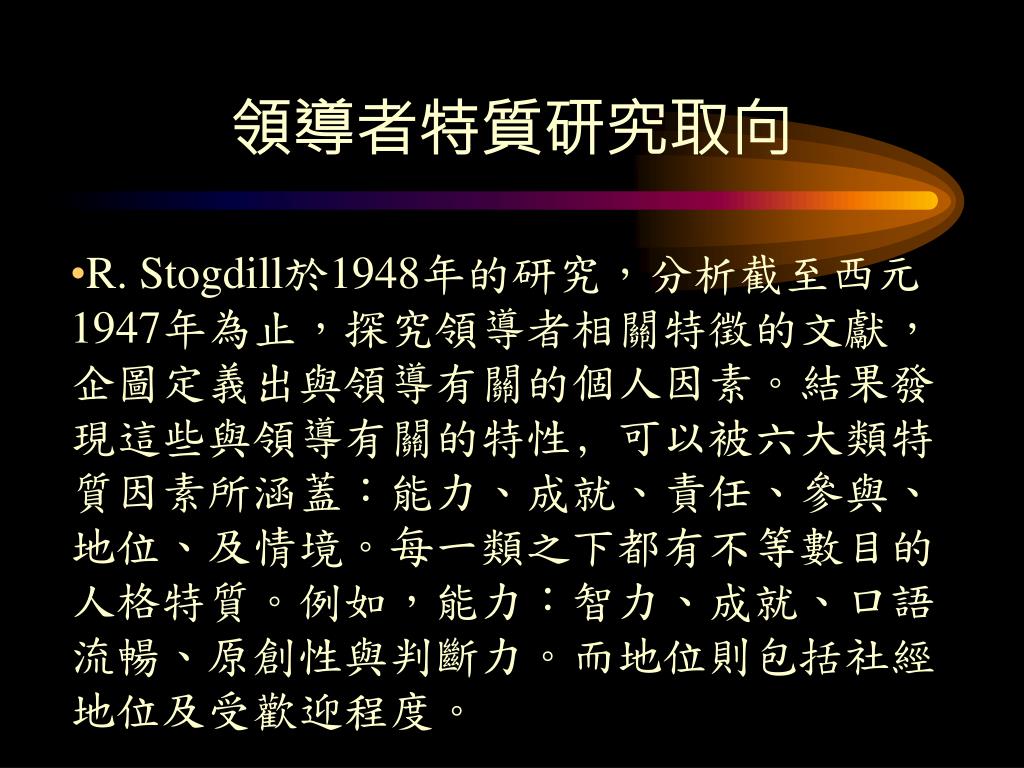 領導者特質研究取向

•R. Stogdill於1948年的研究，分析截至西元1947年為止，探究領導者相關特徵的文獻，企圖定義出與領導有關的個人因素。結果發現這些與領導有關的特性，可以被六大類特質因素所涵蓋：能力、成就、責任、參與、地位、及情境。每一類之下都有不等數目的人格特質。例如，能力：智力、成就、口語流暢、原創性與判斷力。而地位則包括社經地位及受歡迎程度。